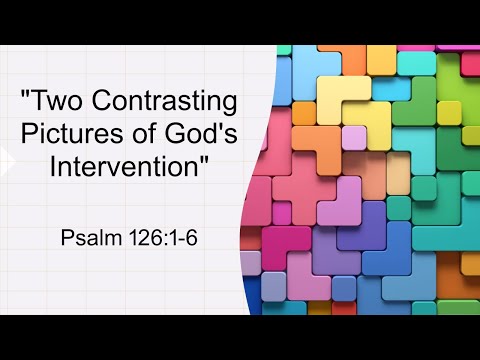 "Two Contrasting Pictures of God's Intervention"

Psalm 126:1-6